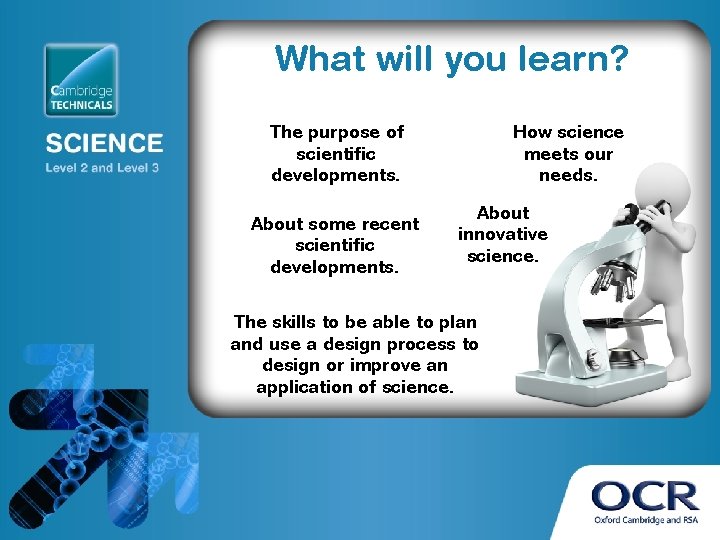 Cambridge TECHNICALS

SCIENCE
Level 2 and Level 3

What will you learn?

The purpose of scientific developments.

How science meets our needs.

About some recent scientific developments.

About innovative science.

The skills to be able to plan and use a design process to design or improve an application of science.

OCR
Oxford Cambridge and RSA